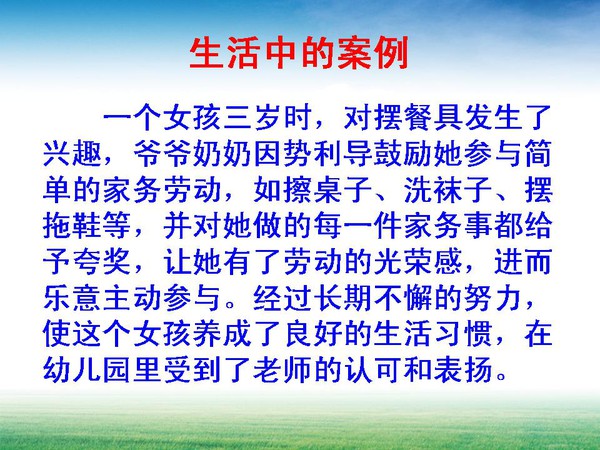 生活中的案例

一个女孩三岁时，对摆餐具发生了兴趣，爷爷奶奶因势利导鼓励她参与简单的家务劳动，如擦桌子、洗袜子、摆拖鞋等，并对她做的每一件家务事都给予夸奖，让她有了劳动的光荣感，进而乐意主动参与。经过长期不懈的努力，使这个女孩养成了良好的生活习惯，在幼儿园里受到了老师的认可和表扬。